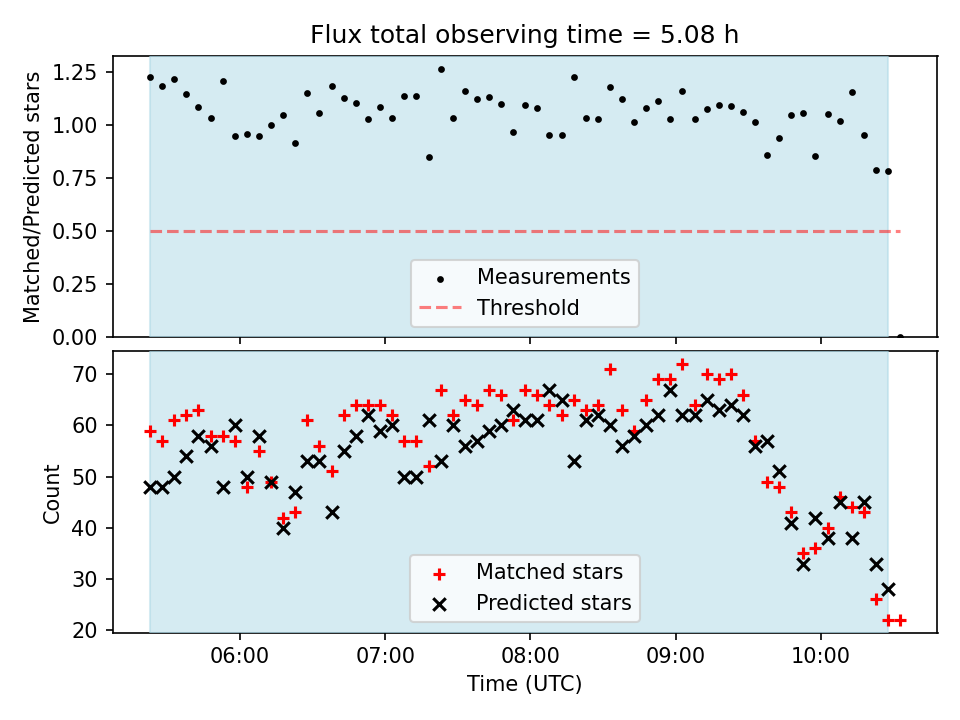 Flux total observing time = 5.08 h

Matched/Predicted stars

1.25
1.00
0.75
0.50
0.25
0.00

Measurements
Threshold

Count

70
60
50
40
30
20

Matched stars
Predicted stars

06:00
07:00
08:00
09:00
10:00

Time (UTC)